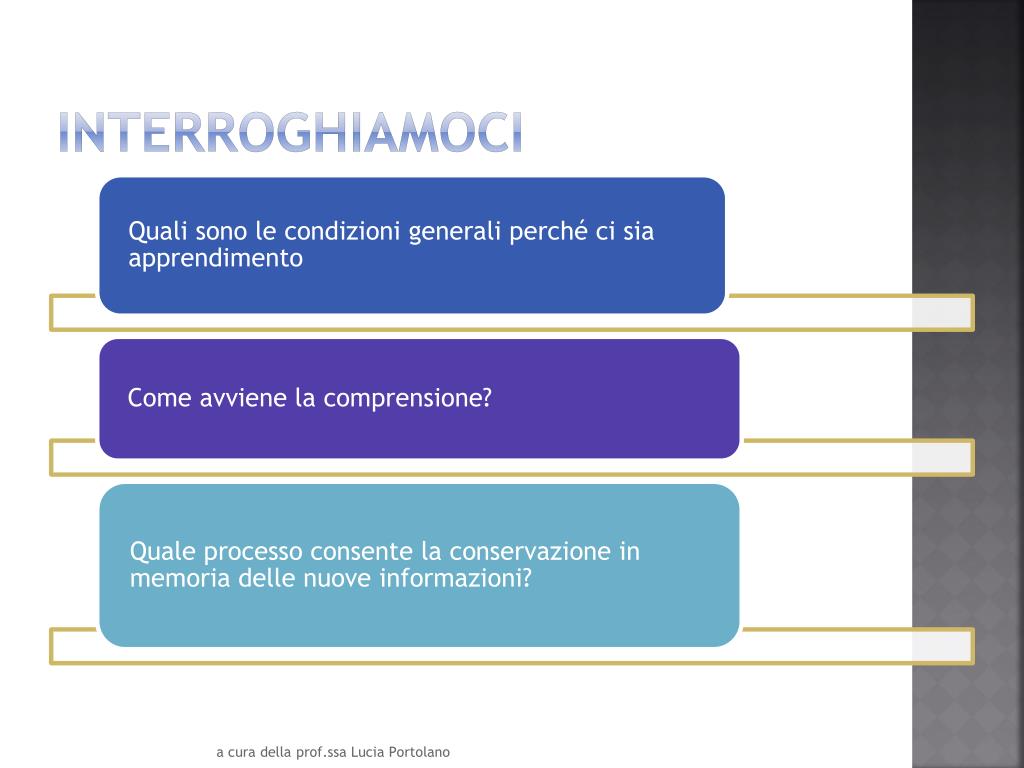 INTERROGHIAMOCI

Quali sono le condizioni generali perché ci sia apprendimento

Come avviene la comprensione?

Quale processo consente la conservazione in memoria delle nuove informazioni?

a cura della prof.ssa Lucia Portolano